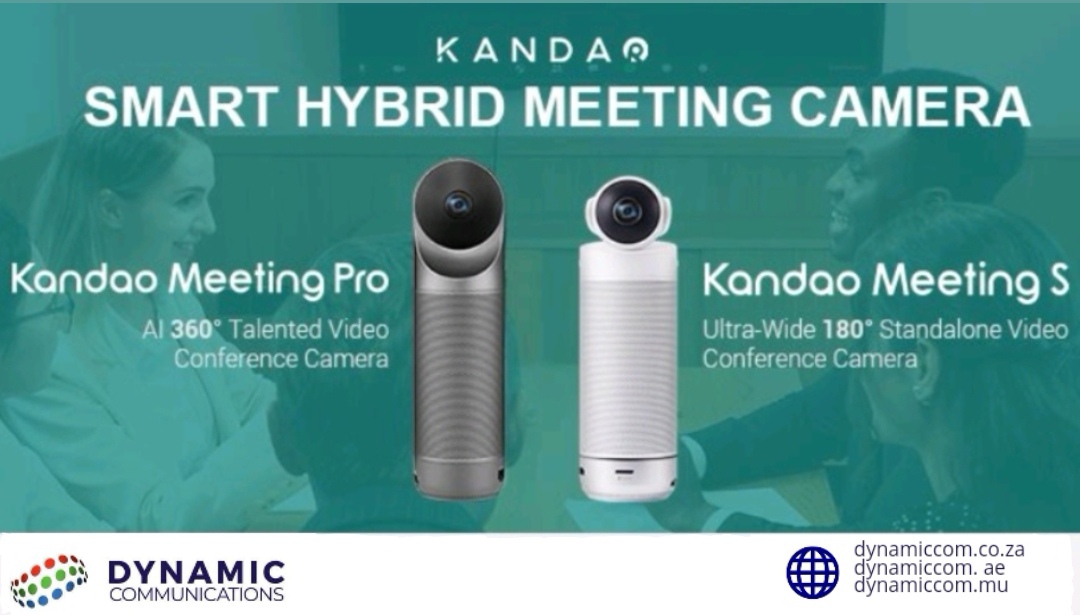 KANDAO
SMART HYBRID MEETING CAMERA

Kandao Meeting Pro
AI 360° Talented Video Conference Camera

Kandao Meeting S
Ultra-Wide 180° Standalone Video Conference Camera

DYNAMIC
COMMUNICATIONS

dynamiccom.co.za
dynamiccom. ae
dynamiccom.mu